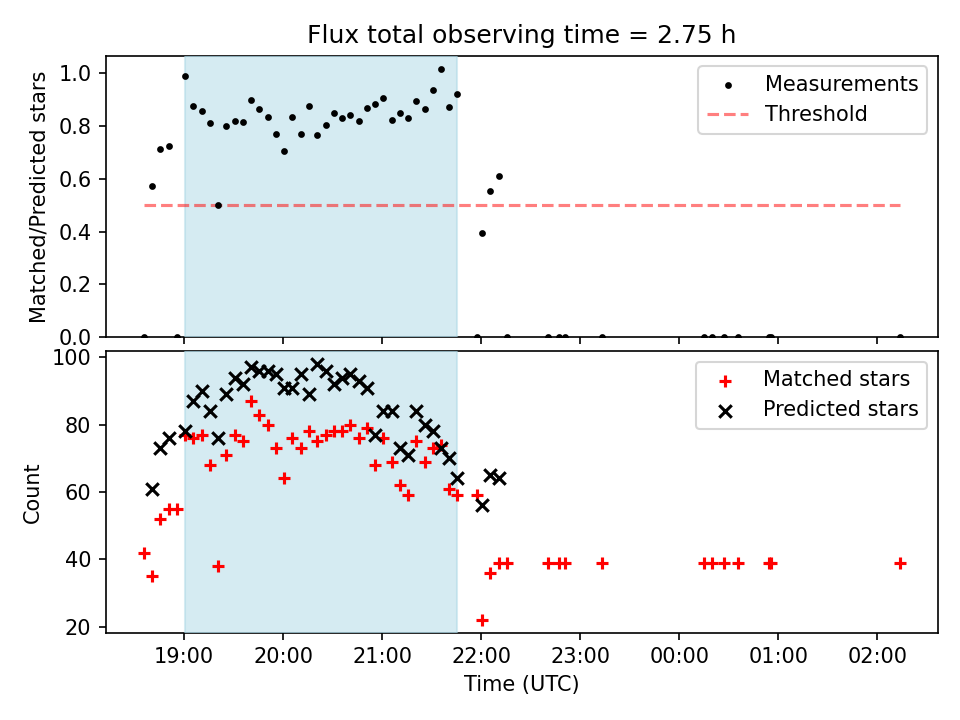 Flux total observing time = 2.75 h

Matched/Predicted stars

1.0
0.8
0.6
0.4
0.2
0.0

Measurements
Threshold

Count

100
80
60
40
20

Matched stars
Predicted stars

19:00
20:00
21:00
22:00
23:00
00:00
01:00
02:00

Time (UTC)